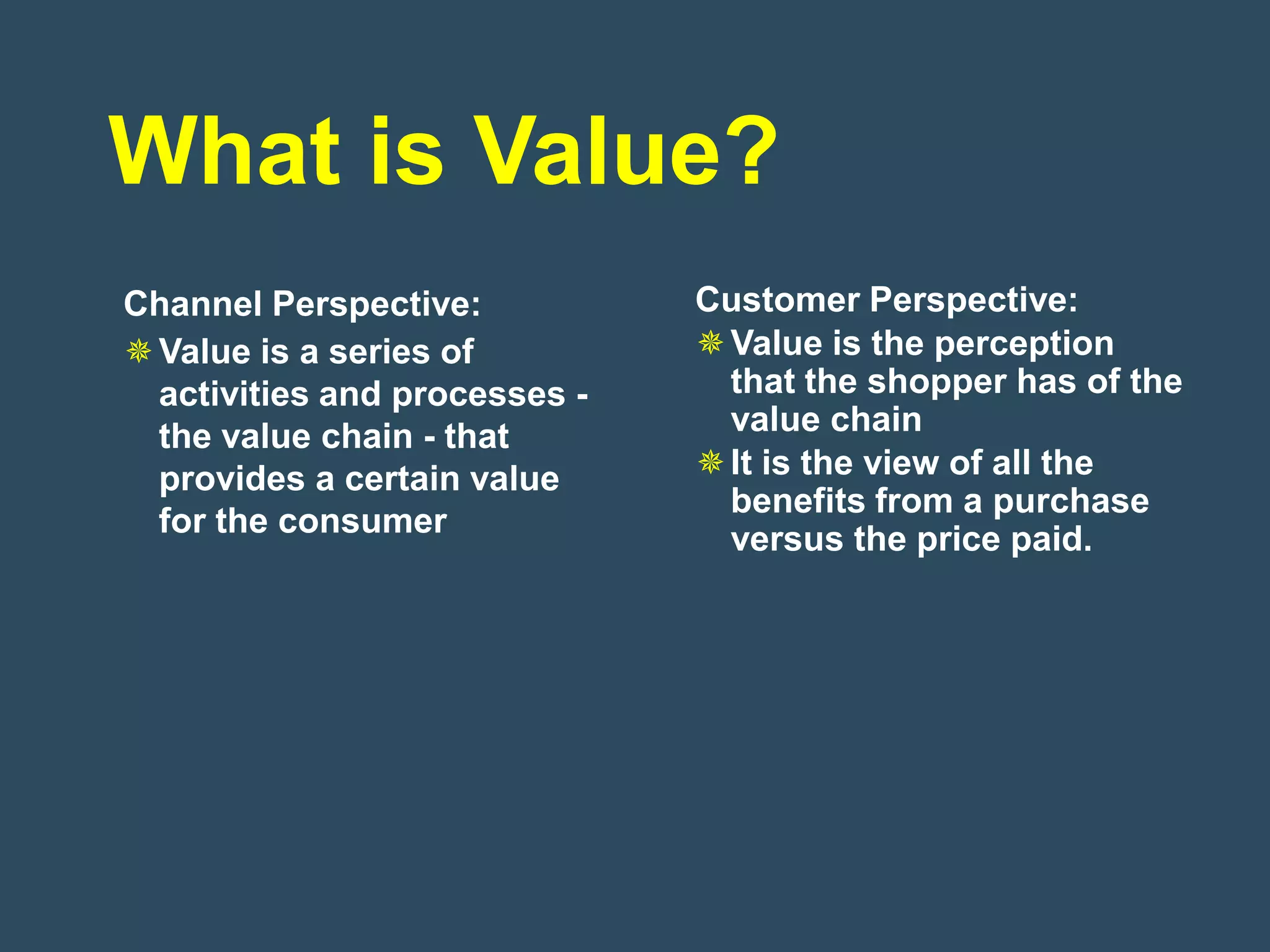 What is Value?

Channel Perspective:

Value is a series of activities and processes - the value chain - that provides a certain value for the consumer

Customer Perspective:

Value is the perception that the shopper has of the value chain

It is the view of all the benefits from a purchase versus the price paid.